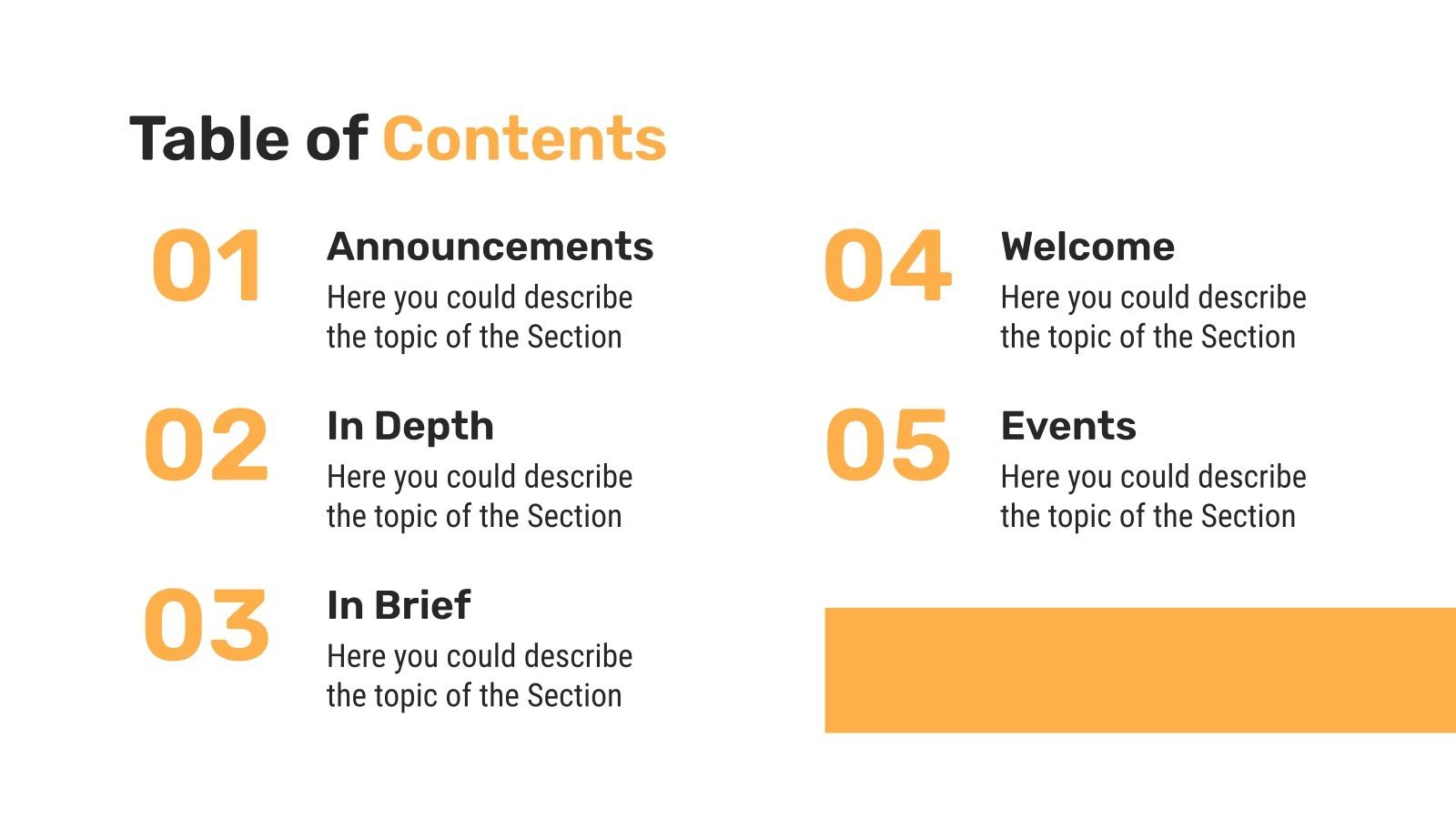 Table of Contents

01
Announcements
Here you could describe the topic of the Section

02
In Depth
Here you could describe the topic of the Section

03
In Brief
Here you could describe the topic of the Section

04
Welcome
Here you could describe the topic of the Section

05
Events
Here you could describe the topic of the Section